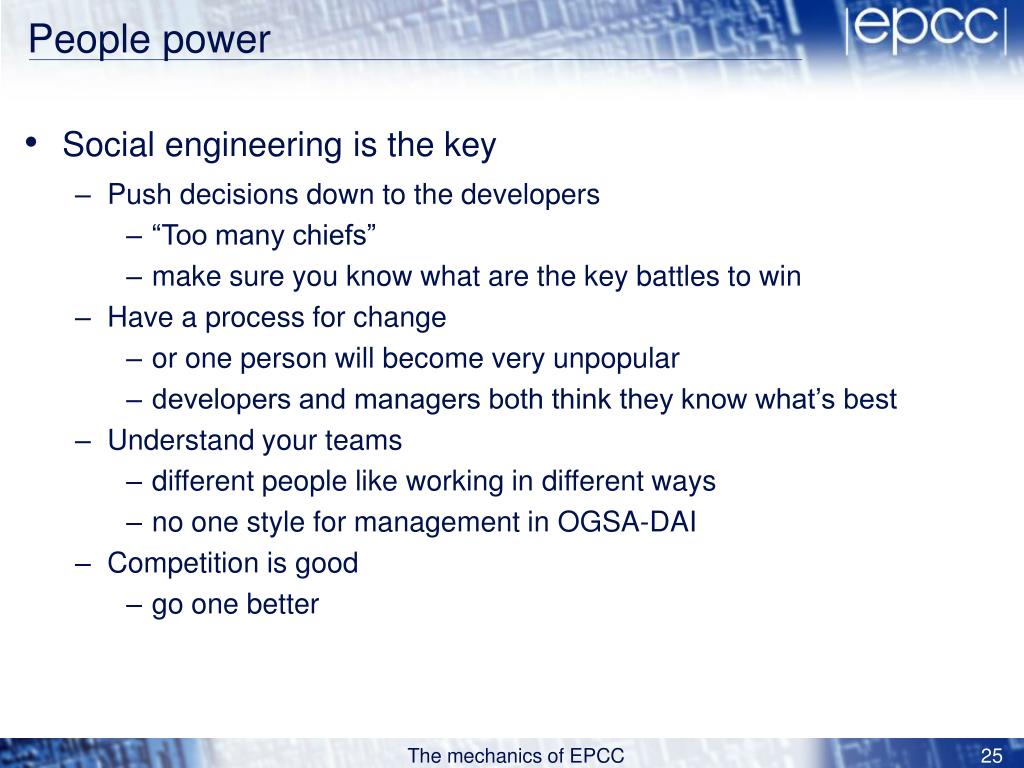 People power

|epcc|

• Social engineering is the key
  – Push decisions down to the developers
    – “Too many chiefs”
    – make sure you know what are the key battles to win
  – Have a process for change
    – or one person will become very unpopular
    – developers and managers both think they know what’s best
  – Understand your teams
    – different people like working in different ways
    – no one style for management in OGSA-DAI
  – Competition is good
    – go one better

The mechanics of EPCC

25